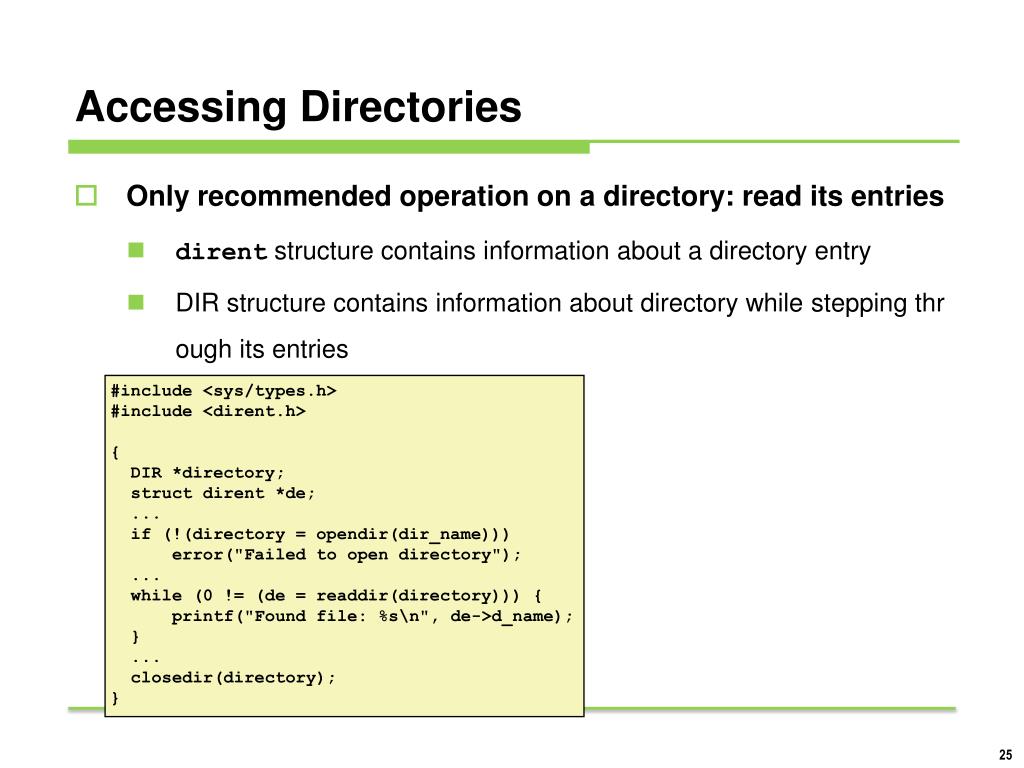 Accessing Directories

Only recommended operation on a directory: read its entries

dirent structure contains information about a directory entry

DIR structure contains information about directory while stepping thr ough its entries

#include <sys/types.h>
#include <dirent.h>

{
  DIR *directory;
  struct dirent *de;
  ...
  if (!(directory = opendir(dir_name)))
      error("Failed to open directory");
  ...
  while (0 != (de = readdir(directory))) {
      printf("Found file: %s\n", de->d_name);
  }
  ...
  closedir(directory);
}

25